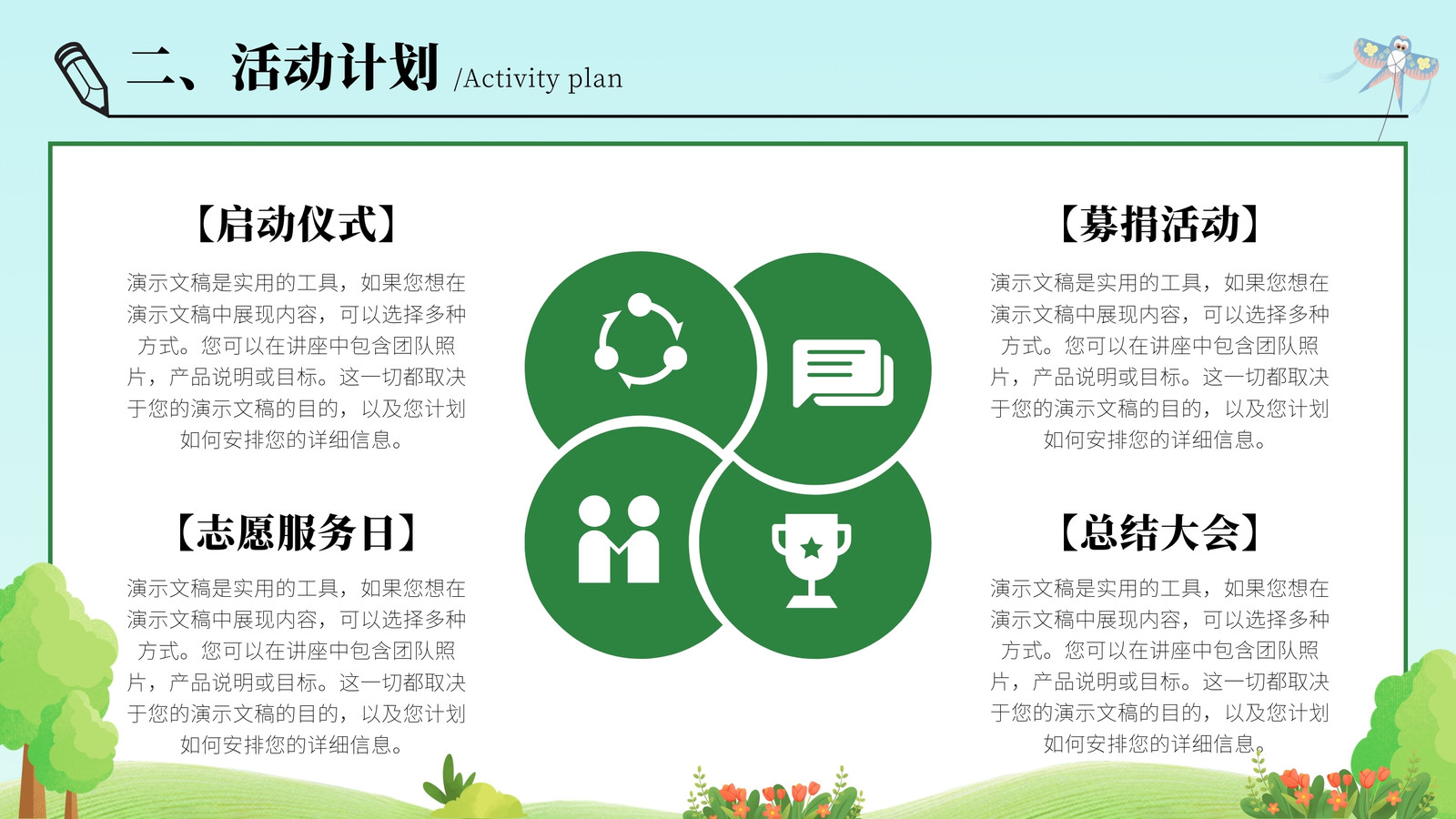 二、活动计划 /Activity plan

【启动仪式】

演示文稿是实用的工具，如果您想在演示文稿中展现内容，可以选择多种方式。您可以在讲座中包含团队照片，产品说明或目标。这一切都取决于您的演示文稿的目的，以及您计划如何安排您的详细信息。

【志愿服务日】

演示文稿是实用的工具，如果您想在演示文稿中展现内容，可以选择多种方式。您可以在讲座中包含团队照片，产品说明或目标。这一切都取决于您的演示文稿的目的，以及您计划如何安排您的详细信息。

【募捐活动】

演示文稿是实用的工具，如果您想在演示文稿中展现内容，可以选择多种方式。您可以在讲座中包含团队照片，产品说明或目标。这一切都取决于您的演示文稿的目的，以及您计划如何安排您的详细信息。

【总结大会】

演示文稿是实用的工具，如果您想在演示文稿中展现内容，可以选择多种方式。您可以在讲座中包含团队照片，产品说明或目标。这一切都取决于您的演示文稿的目的，以及您计划如何安排您的详细信息。